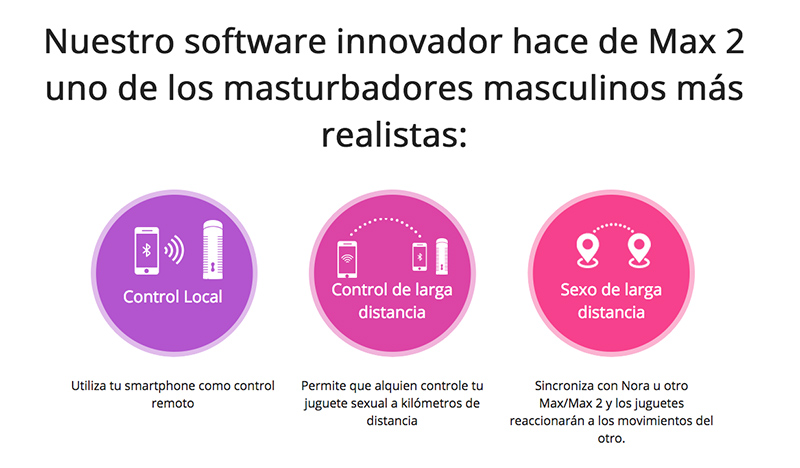 Nuestro software innovador hace de Max 2 uno de los masturbadores masculinos más realistas:

Control Local

Utiliza tu smartphone como control remoto

Control de larga distancia

Permite que alquien controle tu juguete sexual a kilómetros de distancia

Sexo de larga distancia

Sincroniza con Nora u otro Max/Max 2 y los juguetes reaccionarán a los movimientos del otro.